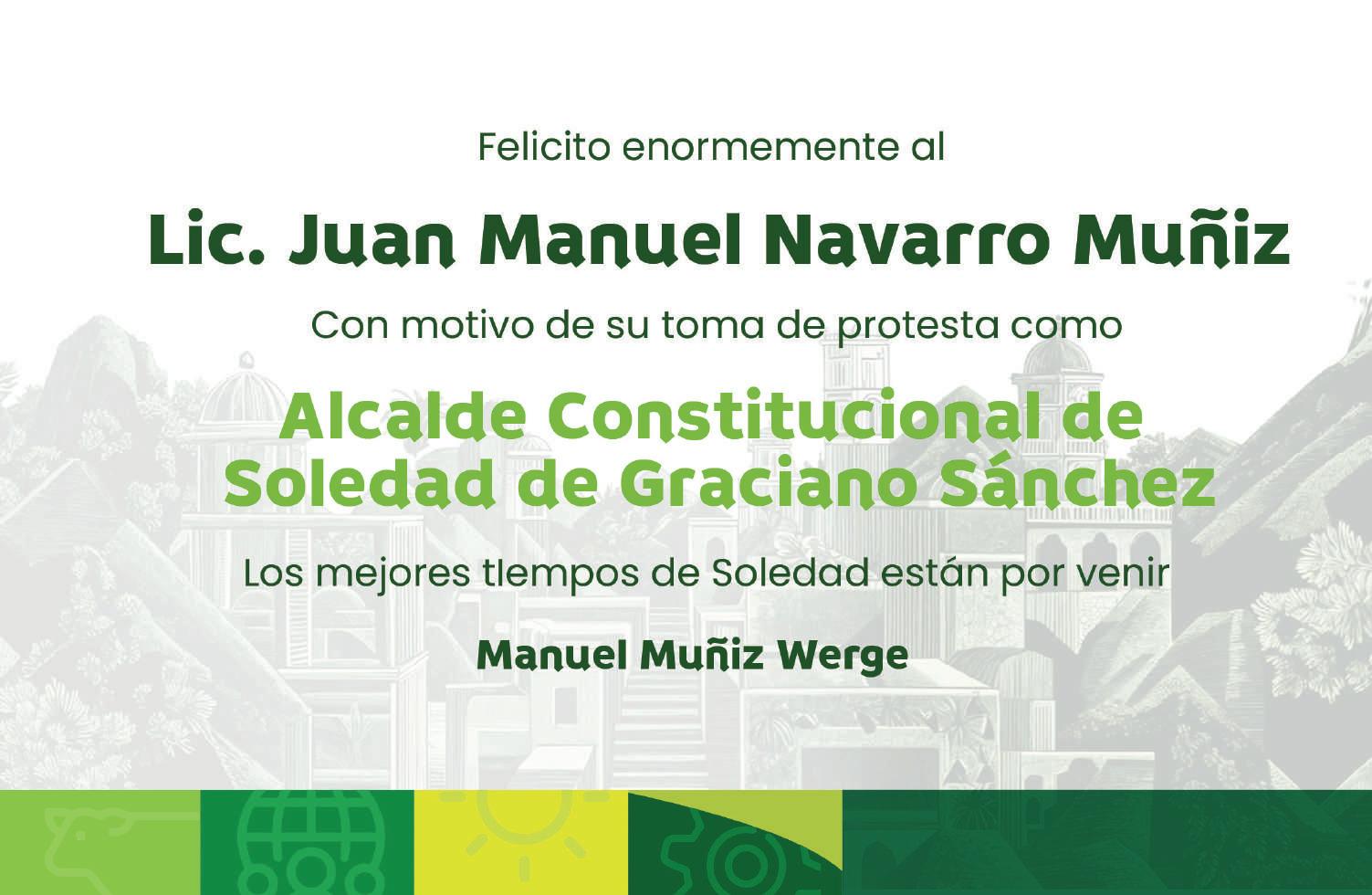 Felicito enormemente al

Lic. Juan Manuel Navarro Muñiz

Con motivo de su toma de protesta como

Alcalde Constitucional de Soledad de Graciano Sánchez

Los mejores tiempos de Soledad están por venir

Manuel Muñiz Werge